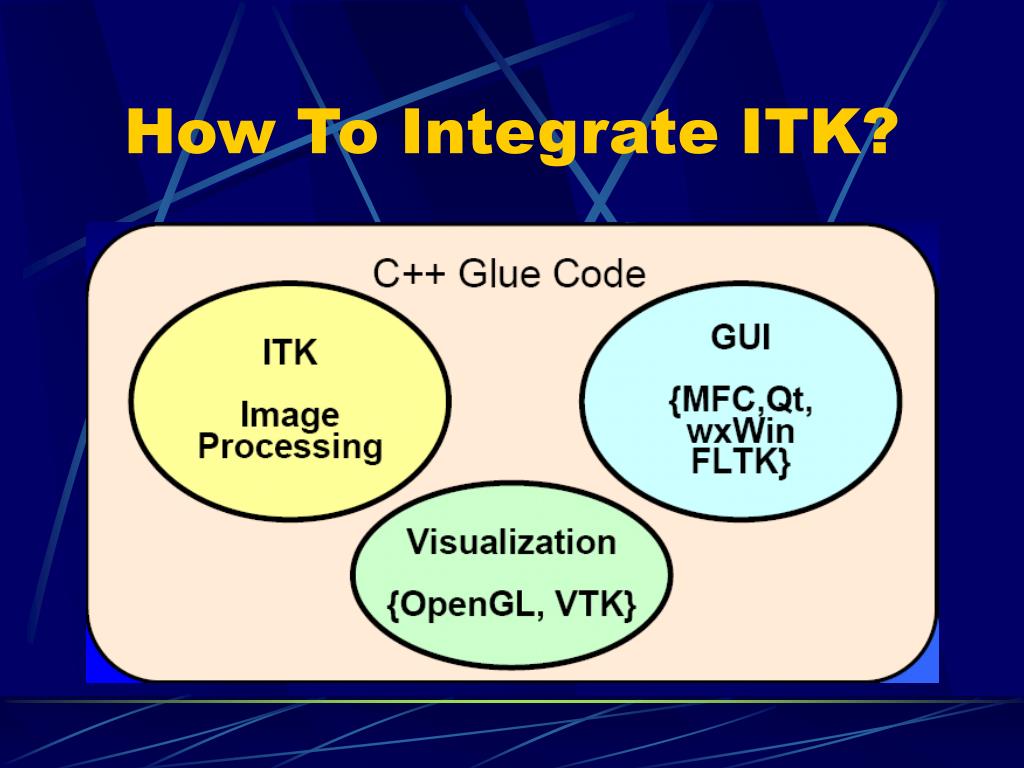 How To Integrate ITK?

C++ Glue Code

ITK

Image Processing

GUI

{MFC,Qt, wxWin FLTK}

Visualization

{OpenGL, VTK}